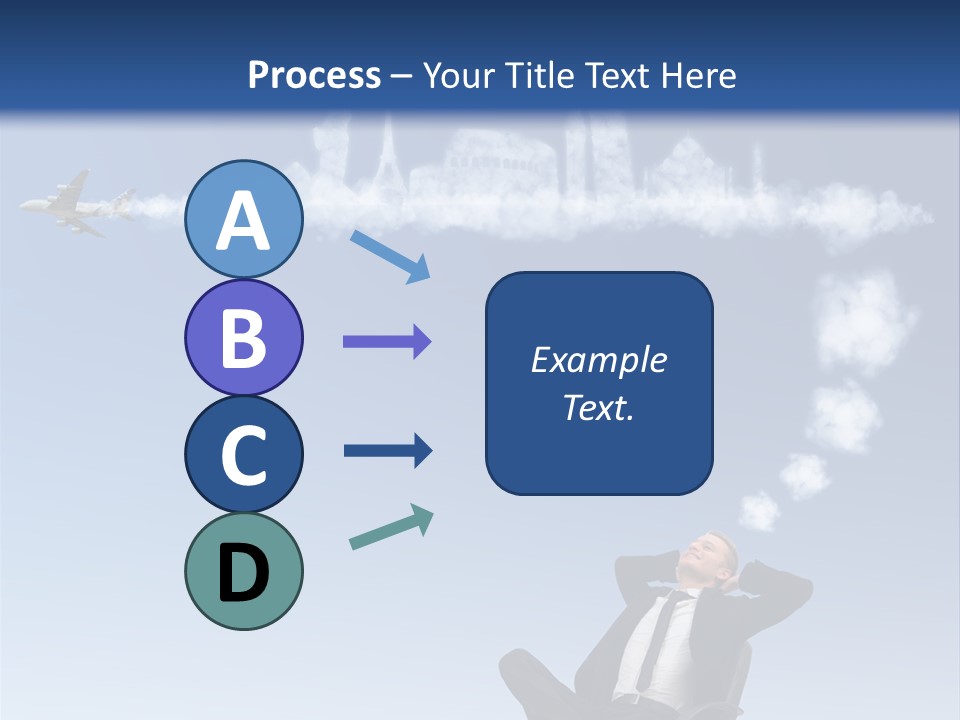 Process – Your Title Text Here

A

B

C

D

Example Text.